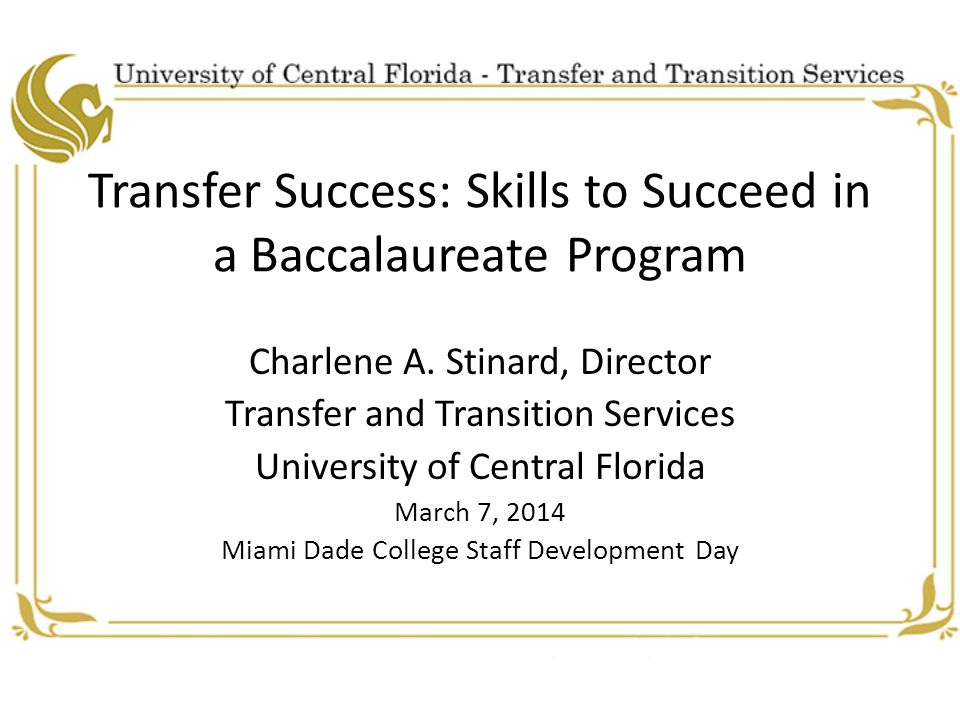 University of Central Florida - Transfer and Transition Services

Transfer Success: Skills to Succeed in a Baccalaureate Program

Charlene A. Stinard, Director
Transfer and Transition Services
University of Central Florida
March 7, 2014
Miami Dade College Staff Development Day